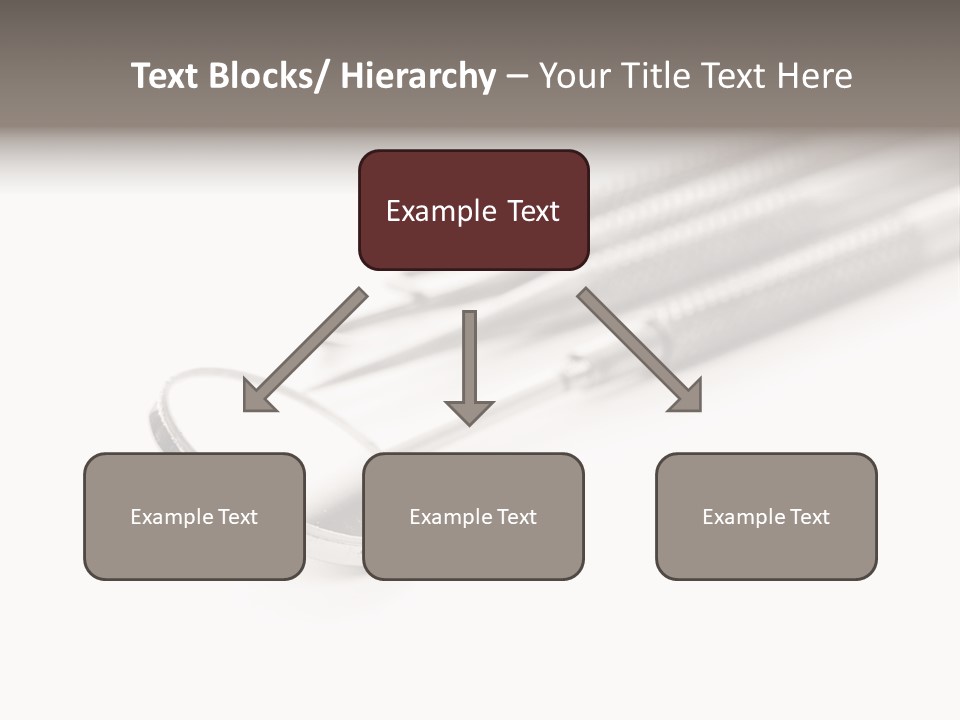 Text Blocks/ Hierarchy – Your Title Text Here

Example Text

Example Text

Example Text

Example Text